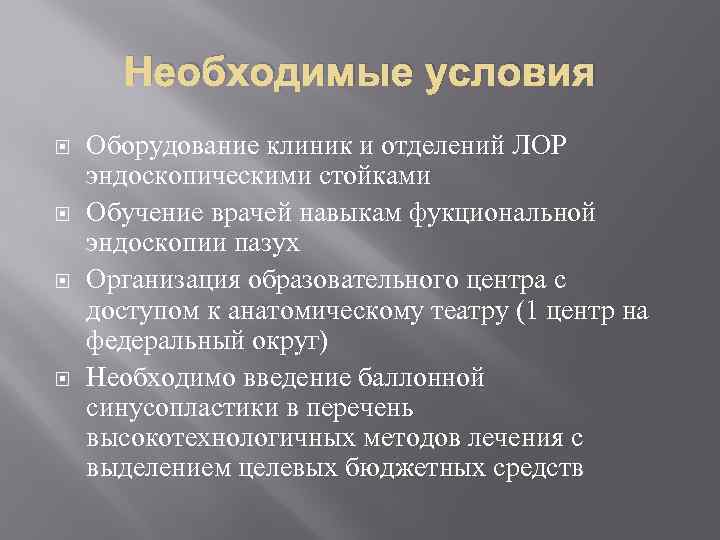 Необходимые условия

Оборудование клиник и отделений ЛОР эндоскопическими стойками

Обучение врачей навыкам фукциональной эндоскопии пазух

Организация образовательного центра с доступом к анатомическому театру (1 центр на федеральный округ)

Необходимо введение баллонной синусопластики в перечень высокотехнологичных методов лечения с выделением целевых бюджетных средств